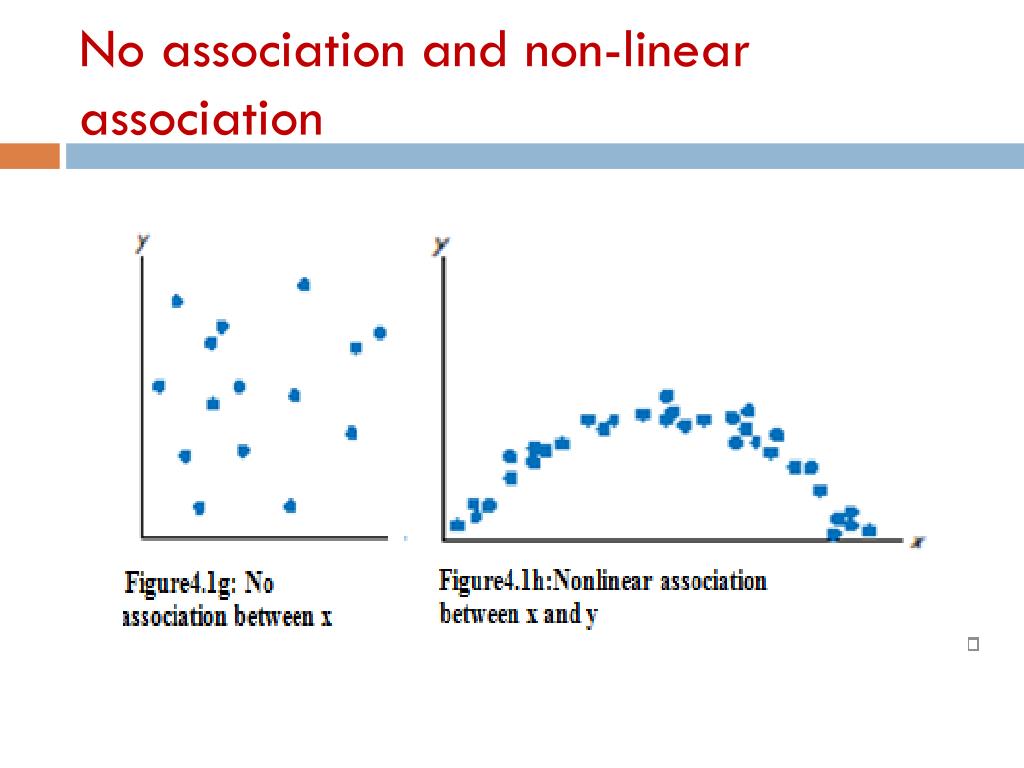 No association and non-linear association

y

Figure4.1g: No association between x

y

x

Figure4.1h:Nonlinear association between x and y